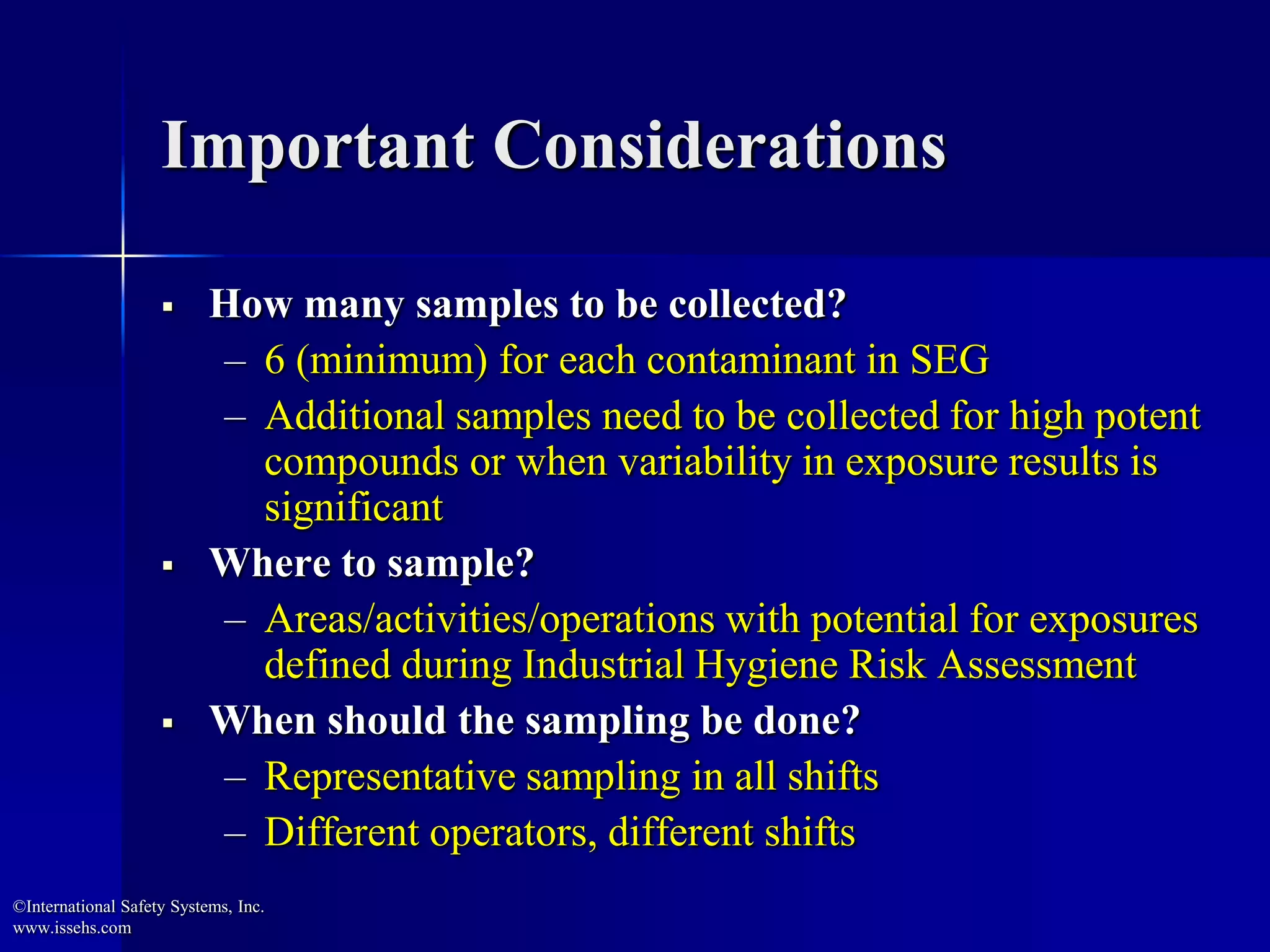 Important Considerations

▪ How many samples to be collected?
– 6 (minimum) for each contaminant in SEG
– Additional samples need to be collected for high potent compounds or when variability in exposure results is significant

▪ Where to sample?
– Areas/activities/operations with potential for exposures defined during Industrial Hygiene Risk Assessment

▪ When should the sampling be done?
– Representative sampling in all shifts
– Different operators, different shifts

©International Safety Systems, Inc.
www.issehs.com